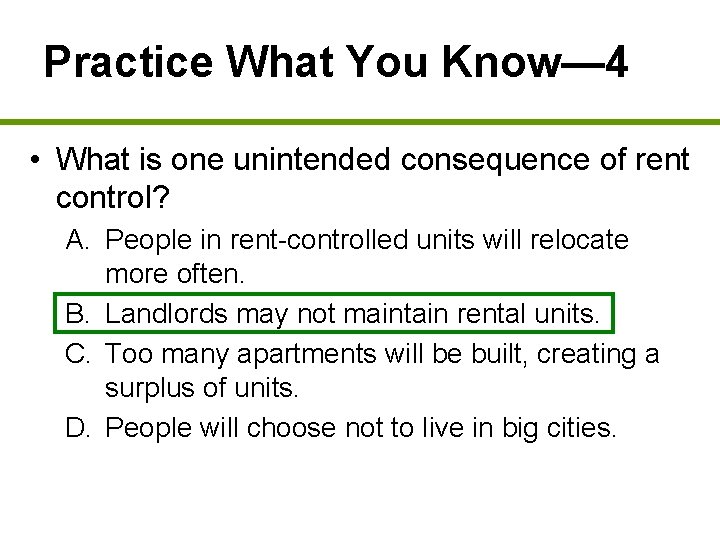 Practice What You Know—4

• What is one unintended consequence of rent control?

A. People in rent-controlled units will relocate more often.

B. Landlords may not maintain rental units.

C. Too many apartments will be built, creating a surplus of units.

D. People will choose not to live in big cities.